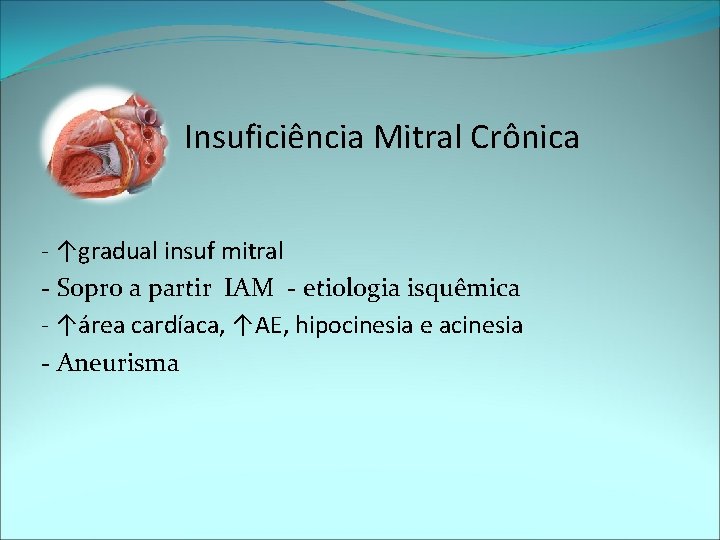 Insuficiência Mitral Crônica

- ↑gradual insuf mitral
- Sopro a partir IAM - etiologia isquêmica
- ↑área cardíaca, ↑AE, hipocinesia e acinesia
- Aneurisma